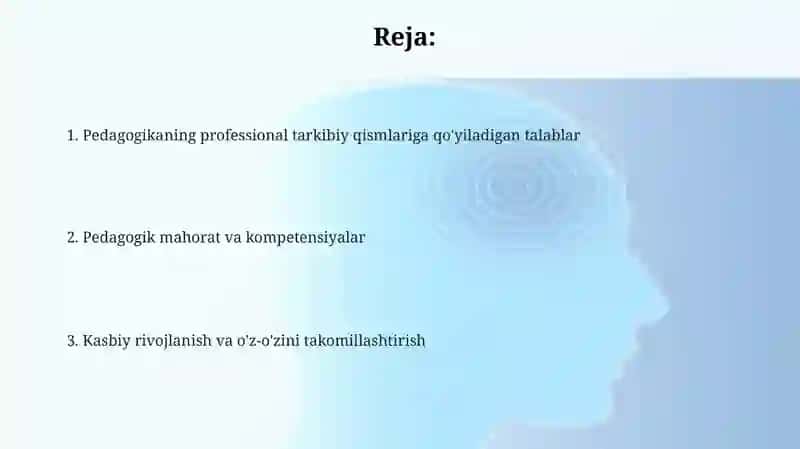 Reja:

1. Pedagogikaning professional tarkibiy qismlariga qo'yiladigan talablar

2. Pedagogik mahorat va kompetensiyalar

3. Kasbiy rivojlanish va o'z-o'zini takomillashtirish